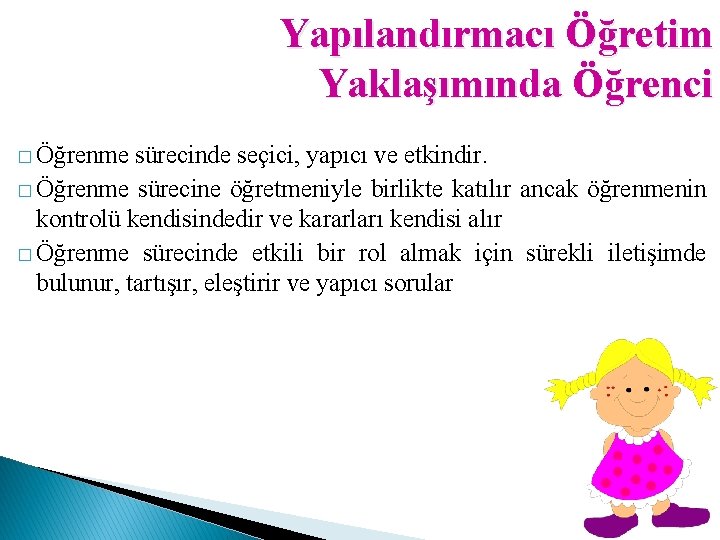 Yapılandırmacı Öğretim Yaklaşımında Öğrenci

□ Öğrenme sürecinde seçici, yapıcı ve etkindir.

□ Öğrenme sürecine öğretmeniyle birlikte katılır ancak öğrenmenin kontrolü kendisindedir ve kararları kendisi alır

□ Öğrenme sürecinde etkili bir rol almak için sürekli iletişimde bulunur, tartışır, eleştirir ve yapıcı sorular